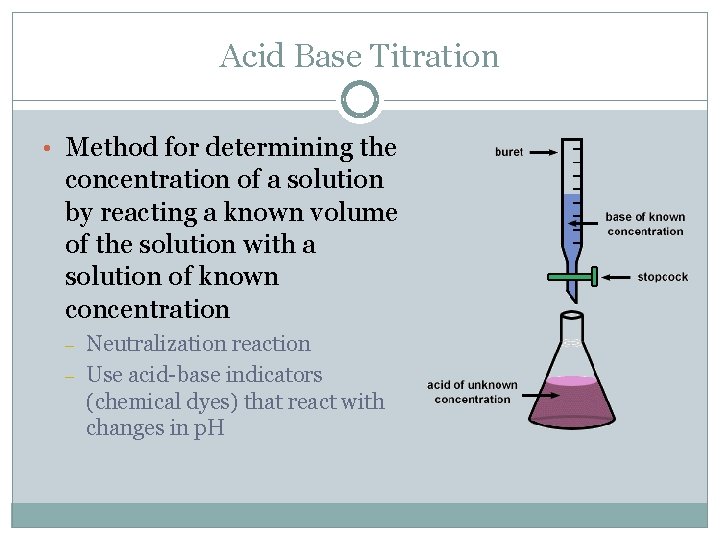 Acid Base Titration

• Method for determining the concentration of a solution by reacting a known volume of the solution with a solution of known concentration
– Neutralization reaction
– Use acid-base indicators (chemical dyes) that react with changes in pH

buret
base of known concentration
stopcock
acid of unknown concentration